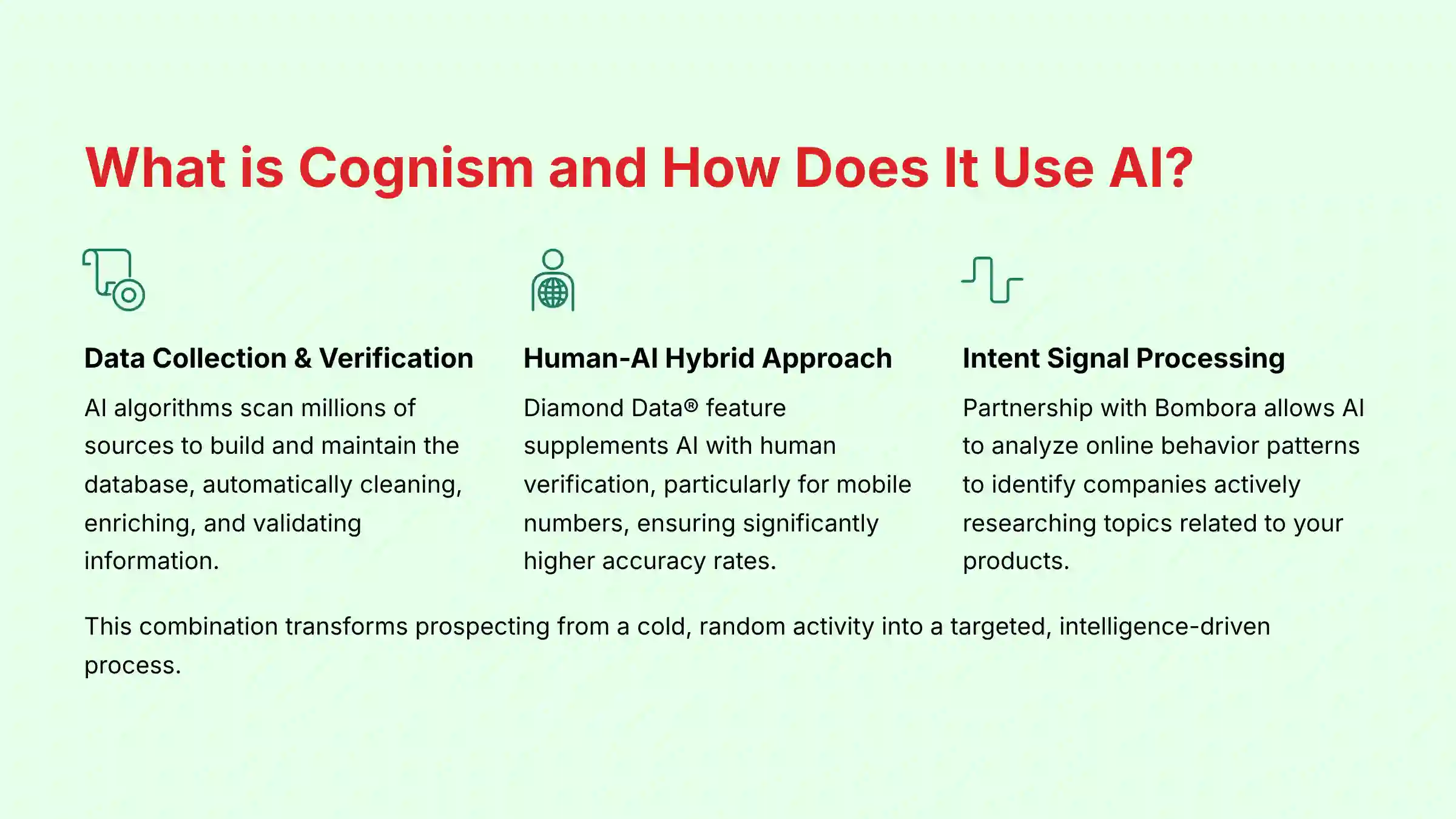 What is Cognism and How Does It Use AI?

Data Collection & Verification

AI algorithms scan millions of sources to build and maintain the database, automatically cleaning, enriching, and validating information.

Human-AI Hybrid Approach

Diamond Data® feature supplements AI with human verification, particularly for mobile numbers, ensuring significantly higher accuracy rates.

Intent Signal Processing

Partnership with Bombora allows AI to analyze online behavior patterns to identify companies actively researching topics related to your products.

This combination transforms prospecting from a cold, random activity into a targeted, intelligence-driven process.